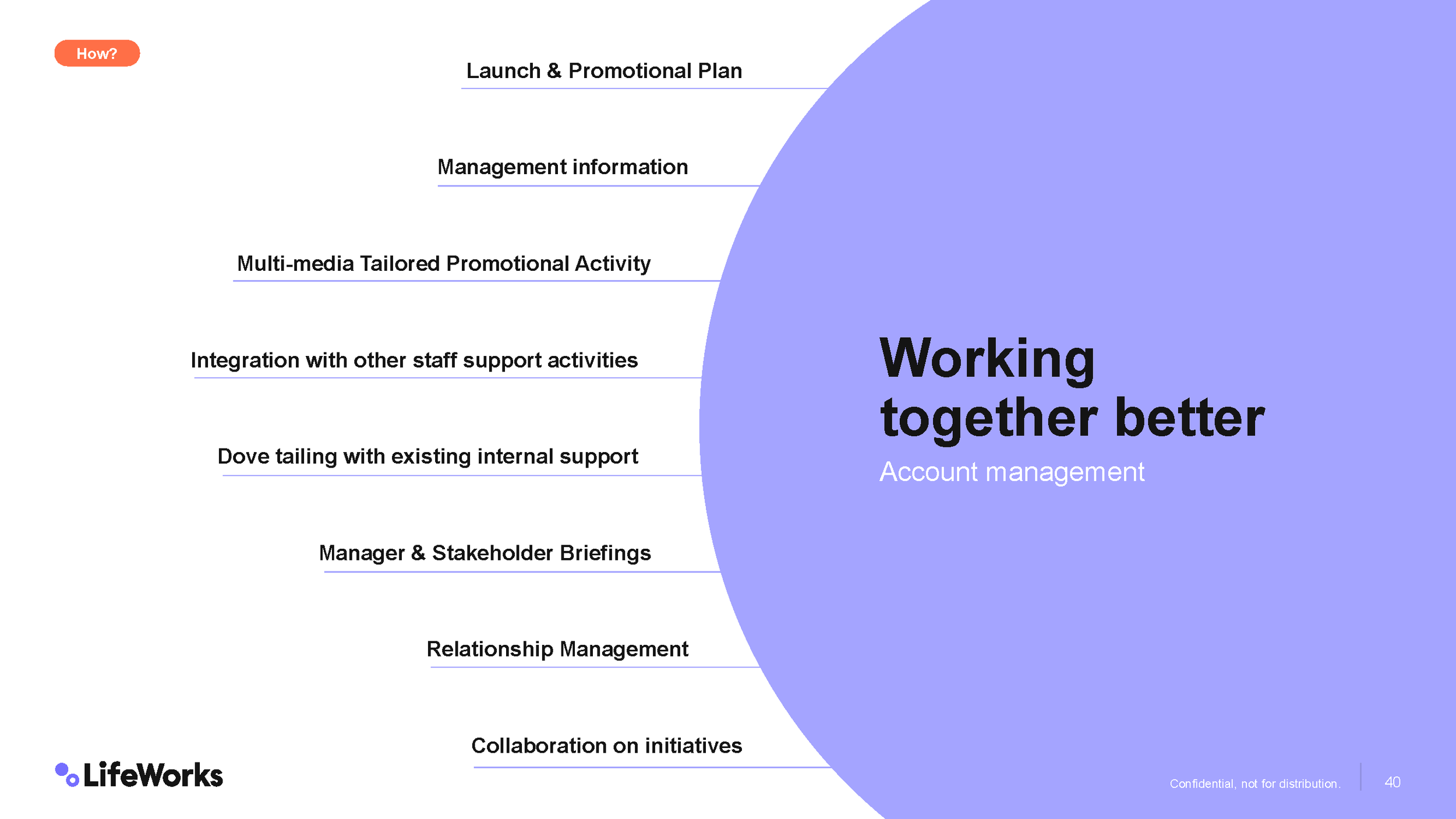 How?

Launch & Promotional Plan

Management information

Multi-media Tailored Promotional Activity

Integration with other staff support activities

Dove tailing with existing internal support

Manager & Stakeholder Briefings

Relationship Management

Collaboration on initiatives

Working together better

Account management

LifeWorks

Confidential, not for distribution.

40